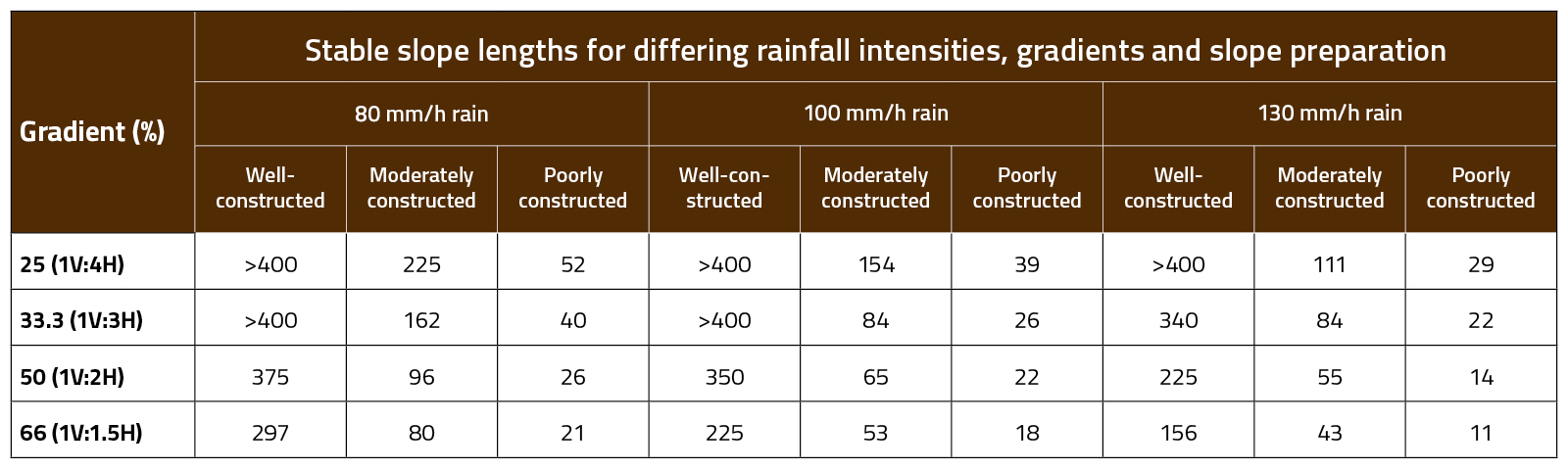 | Gradient (%) | Stable slope lengths for differing rainfall intensities, gradients and slope preparation | | | | | | | | |
|---|---|---|---|---|---|---|---|---|---|
| | 80 mm/h rain | | | 100 mm/h rain | | | 130 mm/h rain | | |
| | Well-constructed | Moderately constructed | Poorly constructed | Well-constructed | Moderately constructed | Poorly constructed | Well-constructed | Moderately constructed | Poorly constructed |
| 25 (1V:4H) | >400 | 225 | 52 | >400 | 154 | 39 | >400 | 111 | 29 |
| 33.3 (1V:3H) | >400 | 162 | 40 | >400 | 84 | 26 | 340 | 84 | 22 |
| 50 (1V:2H) | 375 | 96 | 26 | 350 | 65 | 22 | 225 | 55 | 14 |
| 66 (1V:1.5H) | 297 | 80 | 21 | 225 | 53 | 18 | 156 | 43 | 11 |